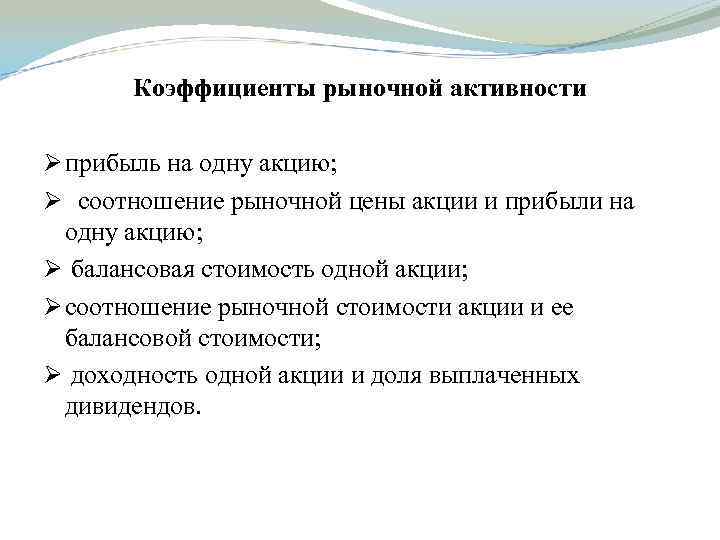 Коэффициенты рыночной активности

➢ прибыль на одну акцию;

➢ соотношение рыночной цены акции и прибыли на одну акцию;

➢ балансовая стоимость одной акции;

➢ соотношение рыночной стоимости акции и ее балансовой стоимости;

➢ доходность одной акции и доля выплаченных дивидендов.